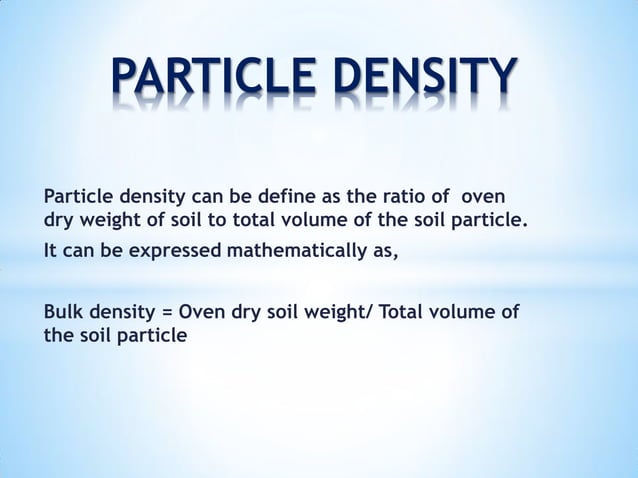 PARTICLE DENSITY

Particle density can be define as the ratio of oven dry weight of soil to total volume of the soil particle.

It can be expressed mathematically as,

Bulk density = Oven dry soil weight/ Total volume of the soil particle